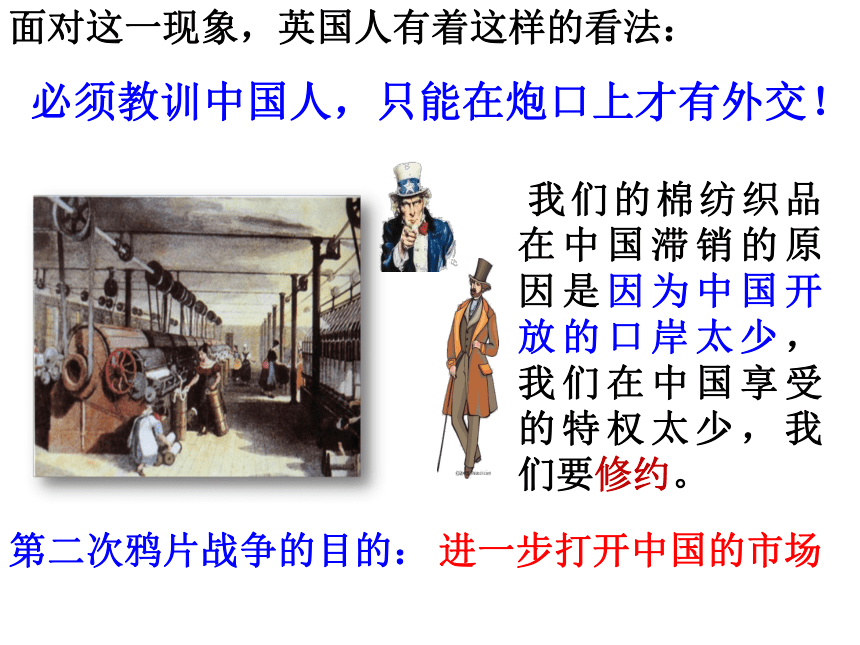 面对这一现象，英国人有着这样的看法：

必须教训中国人，只能在炮口上才有外交！

我们的棉纺织品在中国滞销的原因是因为中国开放的口岸太少，我们在中国享受的特权太少，我们要修约。

第二次鸦片战争的目的：进一步打开中国的市场